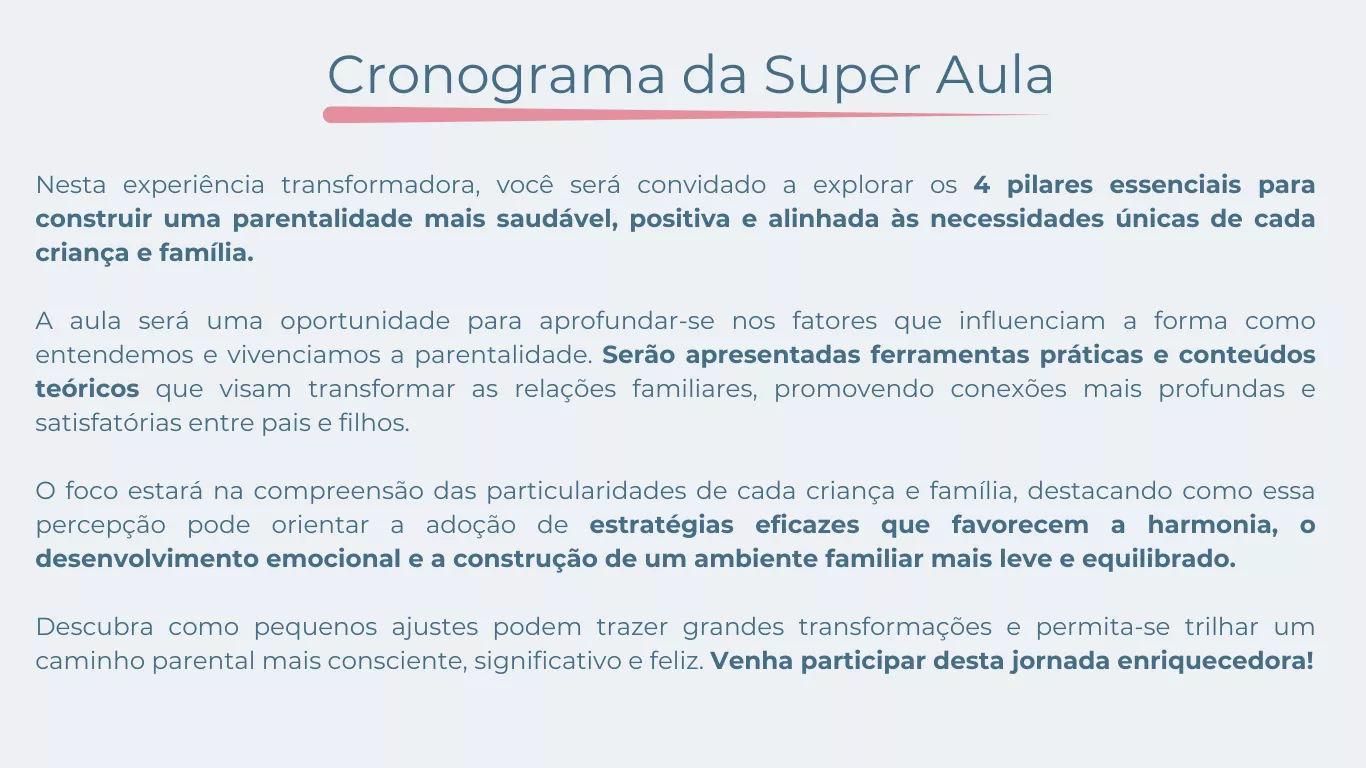 Cronograma da Super Aula

Nesta experiência transformadora, você será convidado a explorar os 4 pilares essenciais para construir uma parentalidade mais saudável, positiva e alinhada às necessidades únicas de cada criança e família.

A aula será uma oportunidade para aprofundar-se nos fatores que influenciam a forma como entendemos e vivenciamos a parentalidade. Serão apresentadas ferramentas práticas e conteúdos teóricos que visam transformar as relações familiares, promovendo conexões mais profundas e satisfatórias entre pais e filhos.

O foco estará na compreensão das particularidades de cada criança e família, destacando como essa percepção pode orientar a adoção de estratégias eficazes que favorecem a harmonia, o desenvolvimento emocional e a construção de um ambiente familiar mais leve e equilibrado.

Descubra como pequenos ajustes podem trazer grandes transformações e permita-se trilhar um caminho parental mais consciente, significativo e feliz. Venha participar desta jornada enriquecedora!